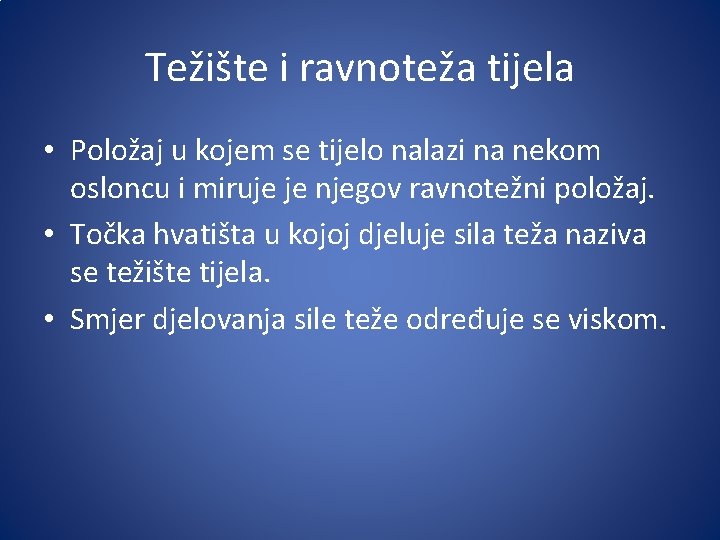 Težište i ravnoteža tijela

• Položaj u kojem se tijelo nalazi na nekom osloncu i miruje je njegov ravnotežni položaj.
• Točka hvatišta u kojoj djeluje sila teža naziva se težište tijela.
• Smjer djelovanja sile teže određuje se viskom.